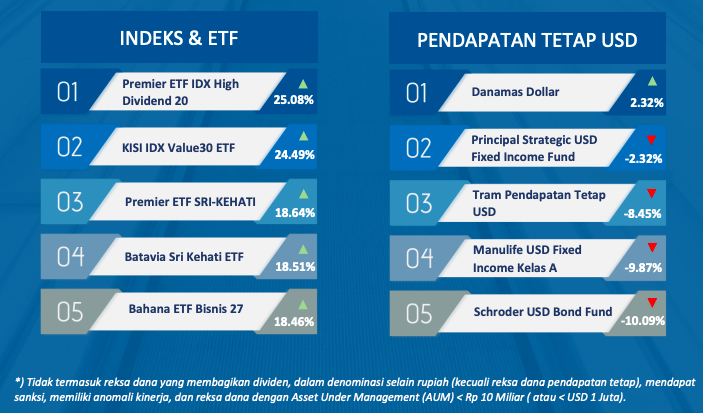 INDEKS & ETF

01 Premier ETF IDX High Dividend 20 25.08%

02 KISI IDX Value30 ETF 24.49%

03 Premier ETF SRI-KEHATI 18.64%

04 Batavia Sri Kehati ETF 18.51%

05 Bahana ETF Bisnis 27 18.46%

PENDAPATAN TETAP USD

01 Danamas Dollar 2.32%

02 Principal Strategic USD Fixed Income Fund -2.32%

03 Tram Pendapatan Tetap USD -8.45%

04 Manulife USD Fixed Income Kelas A -9.87%

05 Schroder USD Bond Fund -10.09%

*) Tidak termasuk reksa dana yang membagikan dividen, dalam denominasi selain rupiah (kecuali reksa dana pendapatan tetap), mendapat sanksi, memiliki anomali kinerja, dan reksa dana dengan Asset Under Management (AUM) < Rp 10 Miliar ( atau < USD 1 Juta).